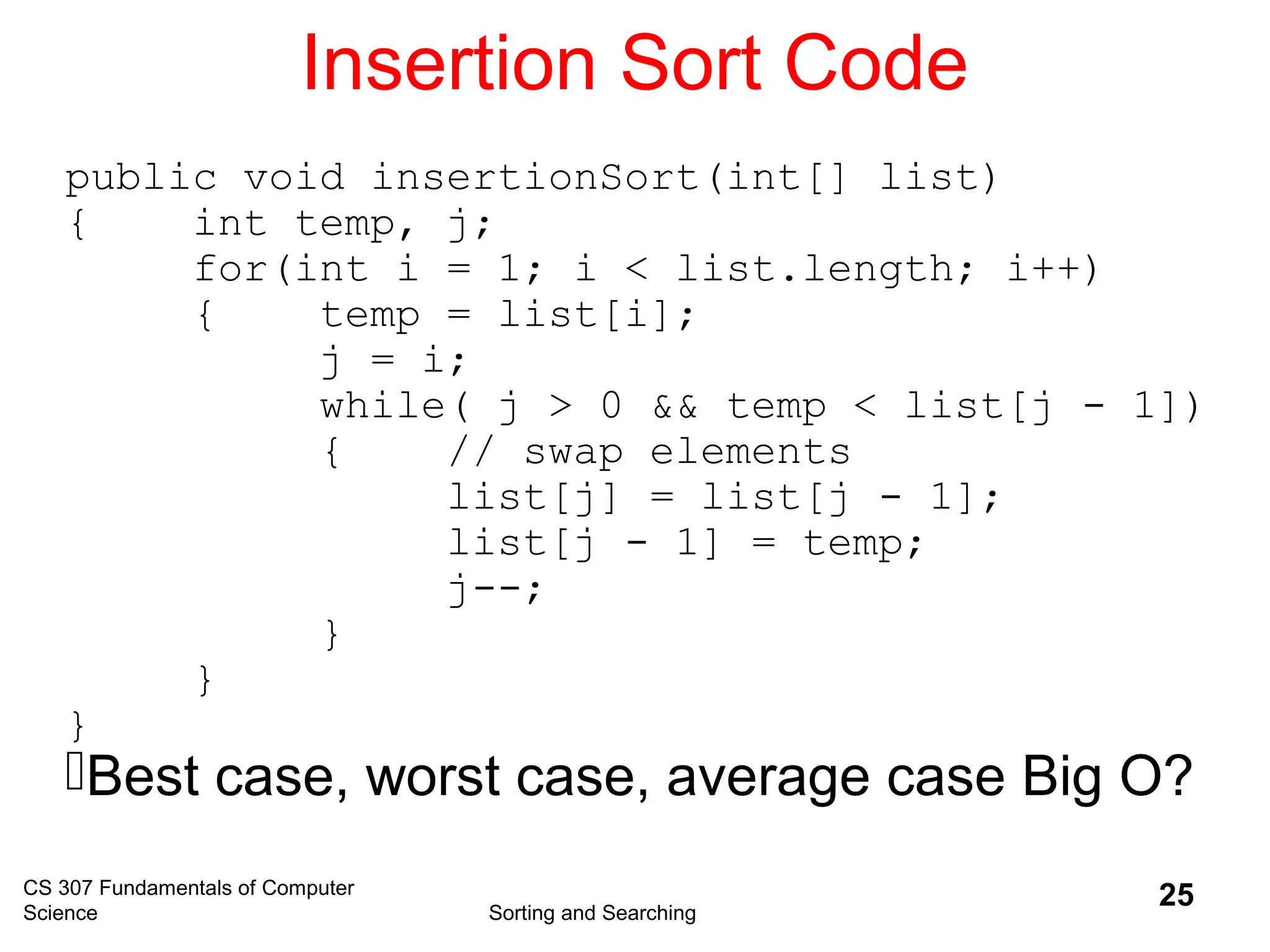 Insertion Sort Code

public void insertionSort(int[] list)
{     int temp, j;
      for(int i = 1; i < list.length; i++)
      {     temp = list[i];
            j = i;
            while( j > 0 && temp < list[j - 1])
            {     // swap elements
                  list[j] = list[j - 1];
                  list[j - 1] = temp;
                  j--;
            }
      }
}

Best case, worst case, average case Big O?

CS 307 Fundamentals of Computer Science

Sorting and Searching

25